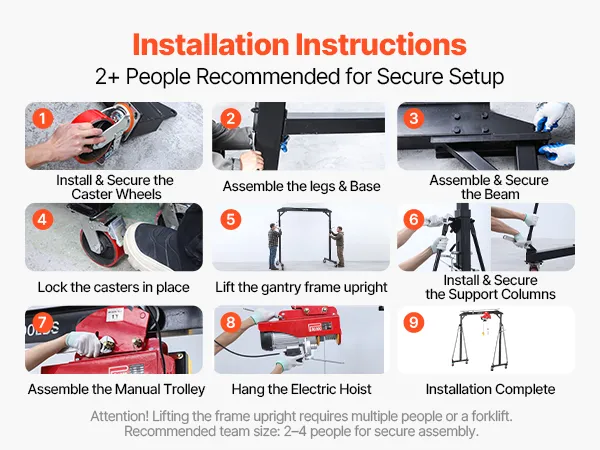 Installation Instructions
2+ People Recommended for Secure Setup

1
Install & Secure the Caster Wheels

2
Assemble the legs & Base

3
Assemble & Secure the Beam

4
Lock the casters in place

5
Lift the gantry frame upright

6
Install & Secure the Support Columns

7
Assemble the Manual Trolley

8
Hang the Electric Hoist

9
Installation Complete

Attention! Lifting the frame upright requires multiple people or a forklift.
Recommended team size: 2–4 people for secure assembly.